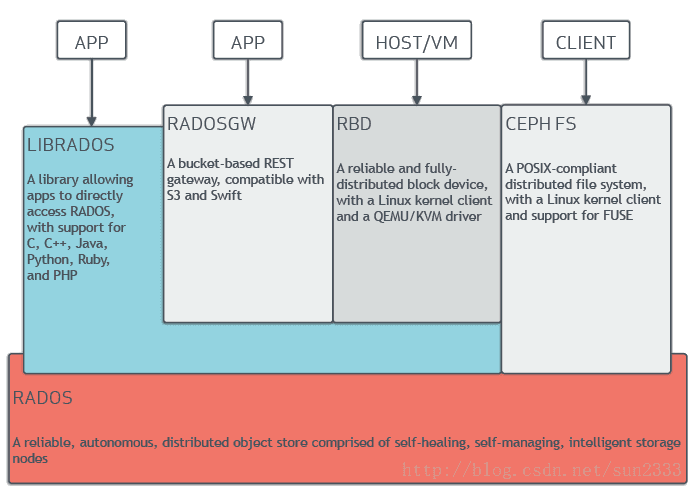 APP

APP

HOST/VM

CLIENT

LIBRADOS

A library allowing apps to directly access RADOS, with support for C, C++, Java, Python, Ruby, and PHP

RADOSGW

A bucket-based REST gateway, compatible with S3 and Swift

RBD

A reliable and fully-distributed block device, with a Linux kernel client and a QEMU/KVM driver

CEPH FS

A POSIX-compliant distributed file system, with a Linux kernel client and support for FUSE

RADOS

A reliable, autonomous, distributed object store comprised of self-healing, self-managing, intelligent storage nodes

http://blog.csdn.net/sun2333